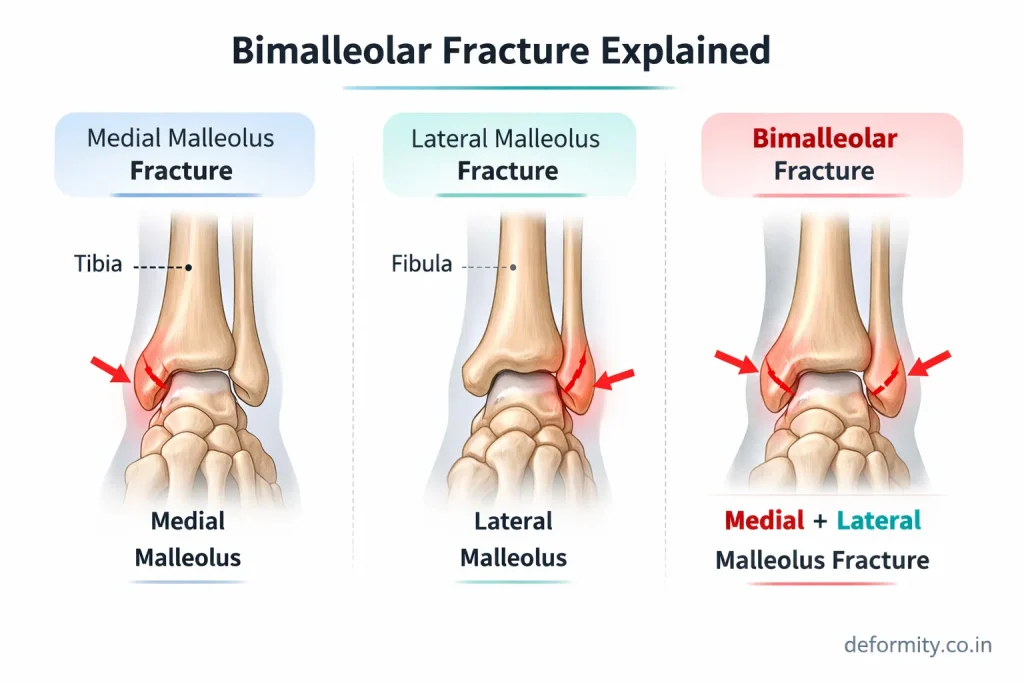 Bimalleolar Fracture Explained

Medial Malleolus
Fracture

Tibia

Medial
Malleolus

Lateral Malleolus
Fracture

Fibula

Lateral
Malleolus

Bimalleolar
Fracture

Medial + Lateral
Malleolus Fracture

deformity.co.in